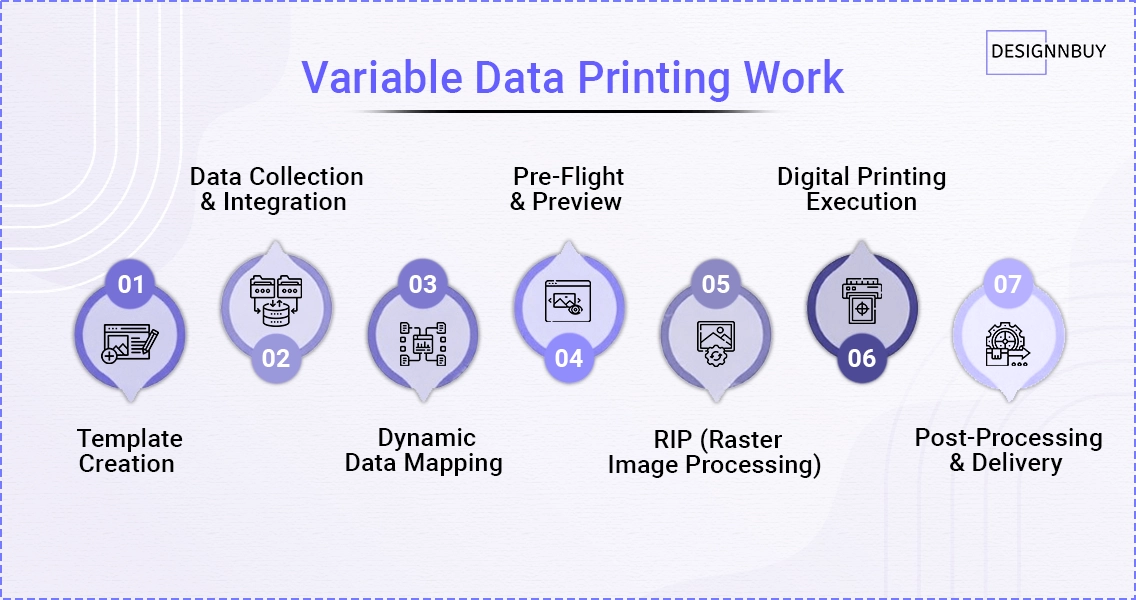 DESIGNNBUY

Variable Data Printing Work

01
Template Creation

Data Collection & Integration
02

03
Dynamic Data Mapping

Pre-Flight & Preview
04

05
RIP (Raster Image Processing)

Digital Printing Execution
06

07
Post-Processing & Delivery